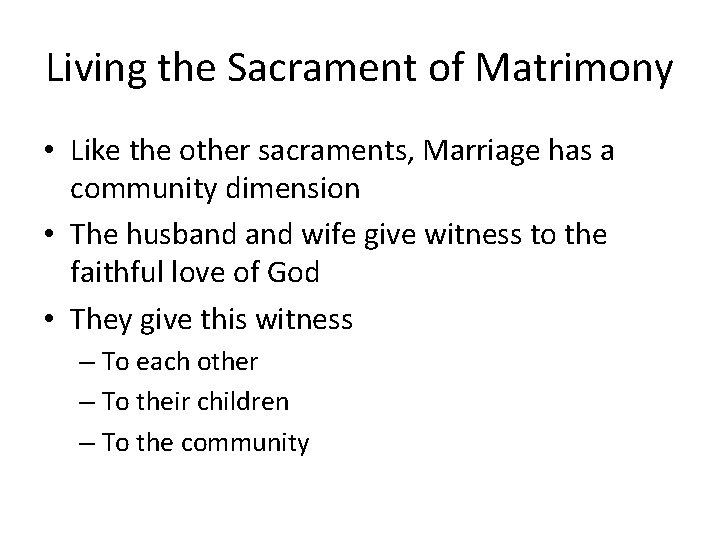 Living the Sacrament of Matrimony

• Like the other sacraments, Marriage has a community dimension

• The husband and wife give witness to the faithful love of God

• They give this witness
 – To each other
 – To their children
 – To the community